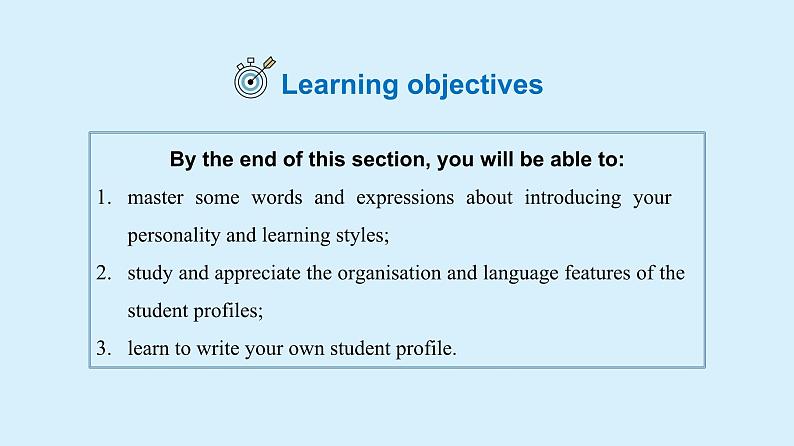 Learning objectives

By the end of this section, you will be able to:

1. master some words and expressions about introducing your personality and learning styles;
2. study and appreciate the organisation and language features of the student profiles;
3. learn to write your own student profile.